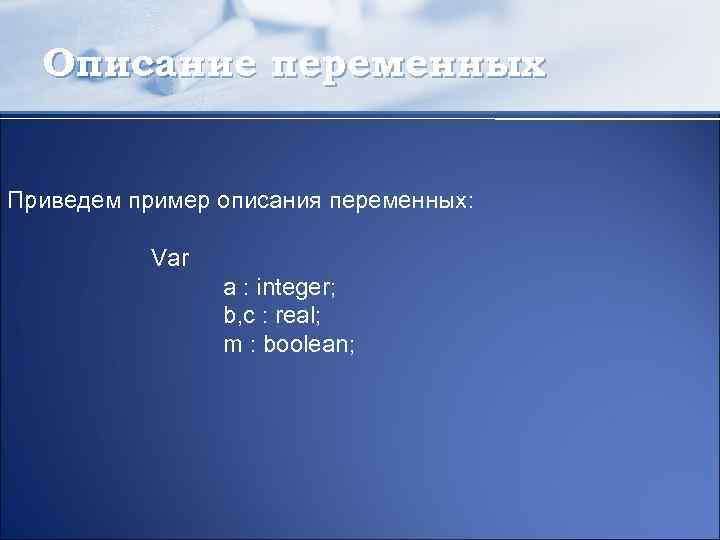 Описание переменных

Приведем пример описания переменных:

Var
a : integer;
b,c : real;
m : boolean;